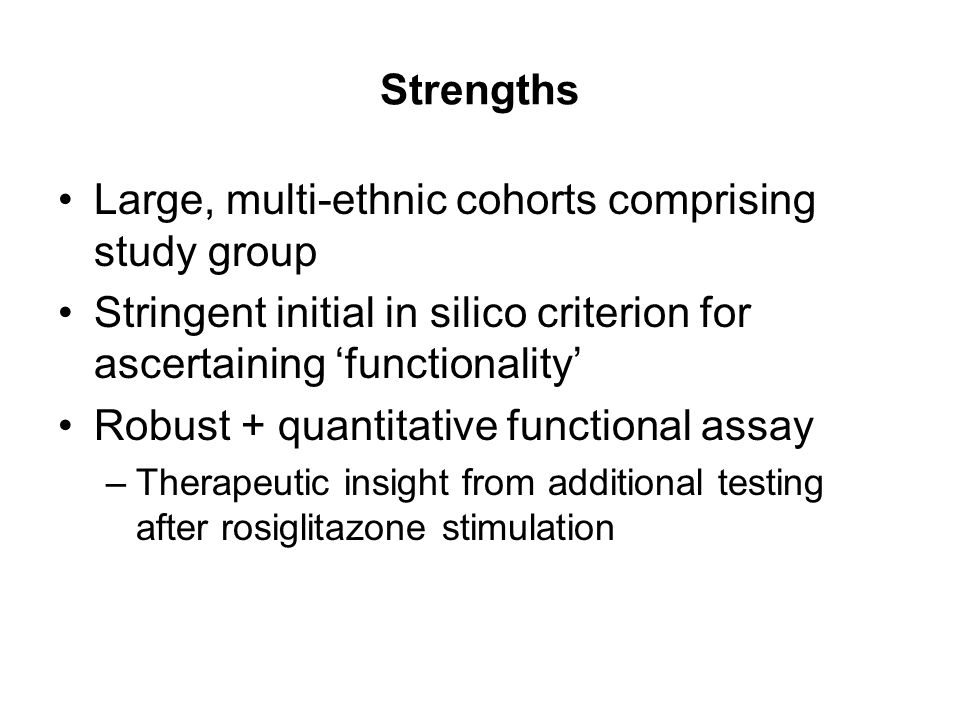 Strengths

• Large, multi-ethnic cohorts comprising study group
• Stringent initial in silico criterion for ascertaining ‘functionality’
• Robust + quantitative functional assay
– Therapeutic insight from additional testing after rosiglitazone stimulation